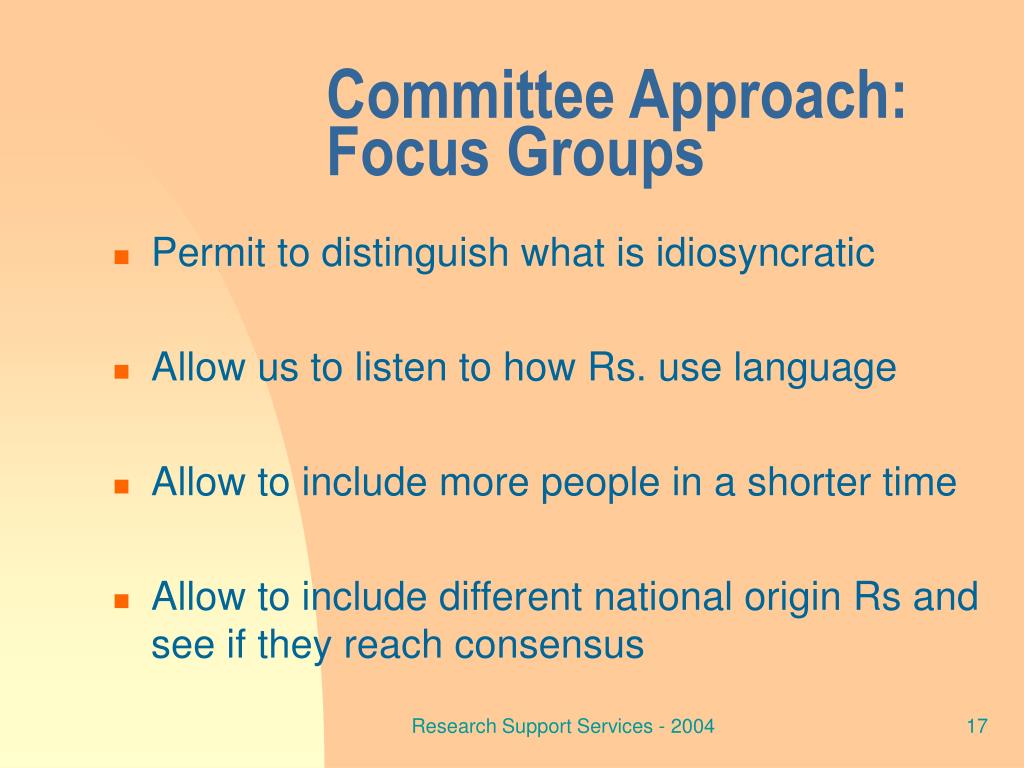 Committee Approach: Focus Groups

- Permit to distinguish what is idiosyncratic
- Allow us to listen to how Rs. use language
- Allow to include more people in a shorter time
- Allow to include different national origin Rs and see if they reach consensus

Research Support Services - 2004

17